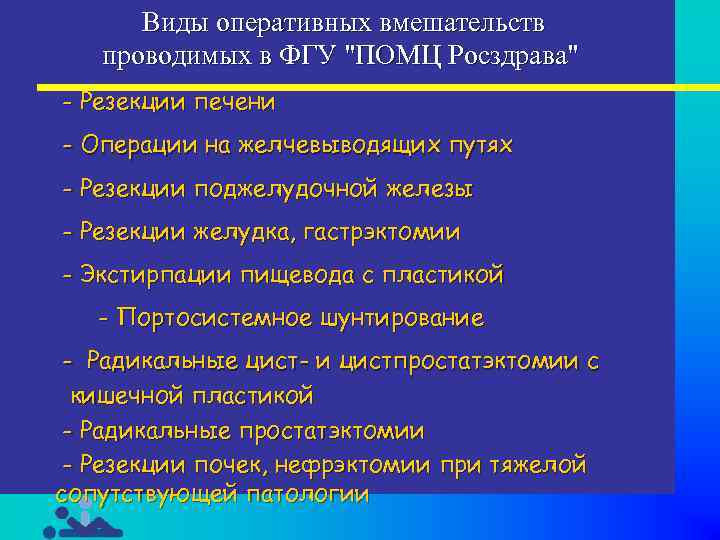 Виды оперативных вмешательств проводимых в ФГУ "ПОМЦ Росздрава"

- Резекции печени

- Операции на желчевыводящих путях

- Резекции поджелудочной железы

- Резекции желудка, гастрэктомии

- Экстирпации пищевода с пластикой

- Портосистемное шунтирование

- Радикальные цист- и цистпростатэктомии с кишечной пластикой

- Радикальные простатэктомии

- Резекции почек, нефрэктомии при тяжелой сопутствующей патологии